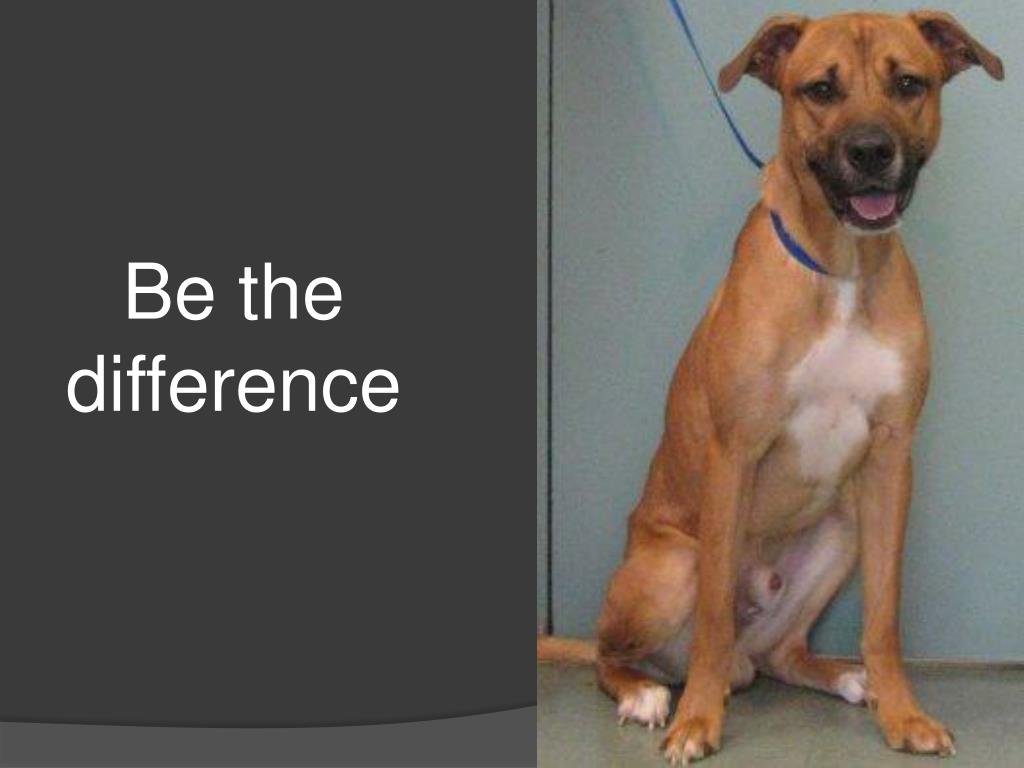 Be the difference